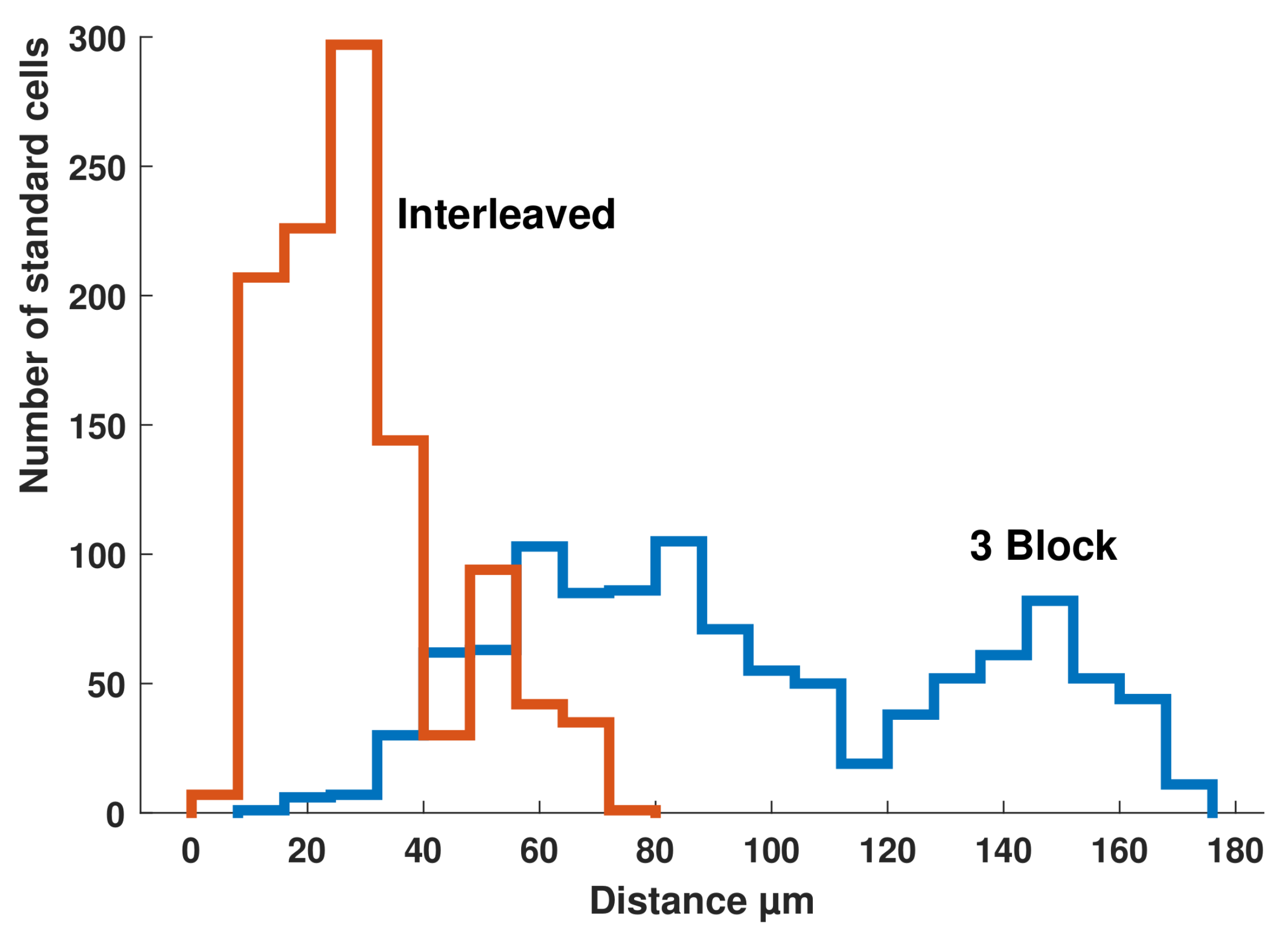 Number of standard cells
300
250
200
150
100
50
0
Interleaved
3 Block
0 20 40 60 80 100 120 140 160 180
Distance µm